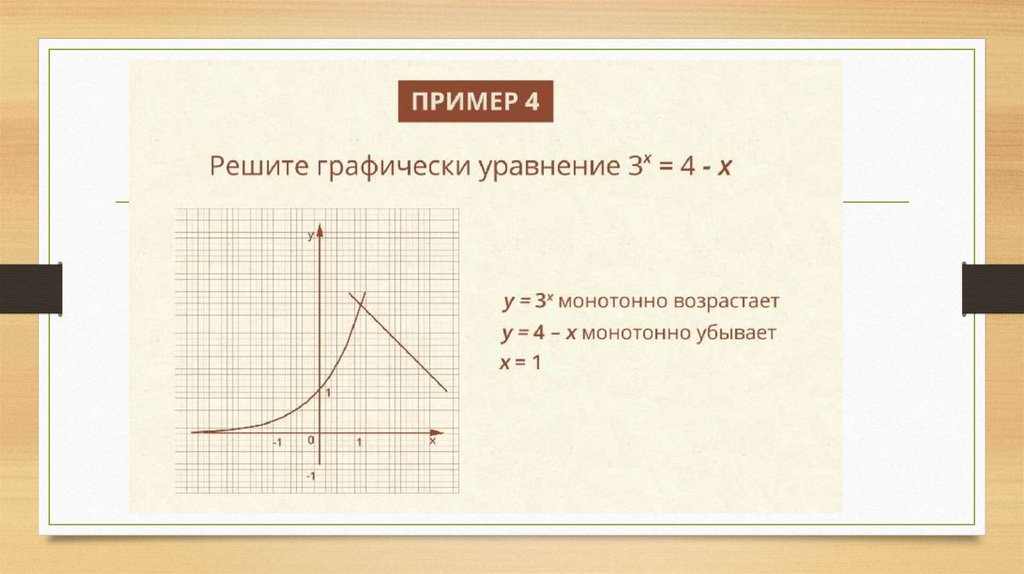 ПРИМЕР 4

Решите графически уравнение $3^x = 4 - x$

y

1

-1

0

1

x

-1

$y = 3^x$ монотонно возрастает
$y = 4 - x$ монотонно убывает
$x = 1$